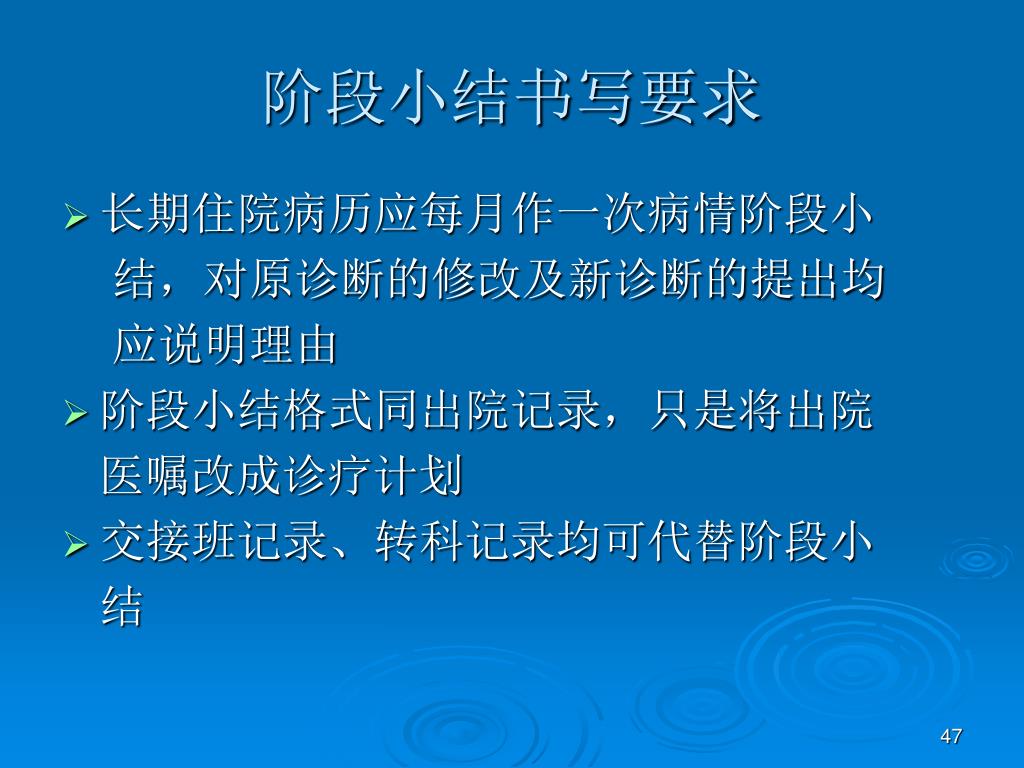 阶段小结书写要求

➢ 长期住院病历应每月作一次病情阶段小结，对原诊断的修改及新诊断的提出均应说明理由

➢ 阶段小结格式同出院记录，只是将出院医嘱改成诊疗计划

➢ 交接班记录、转科记录均可代替阶段小结

47